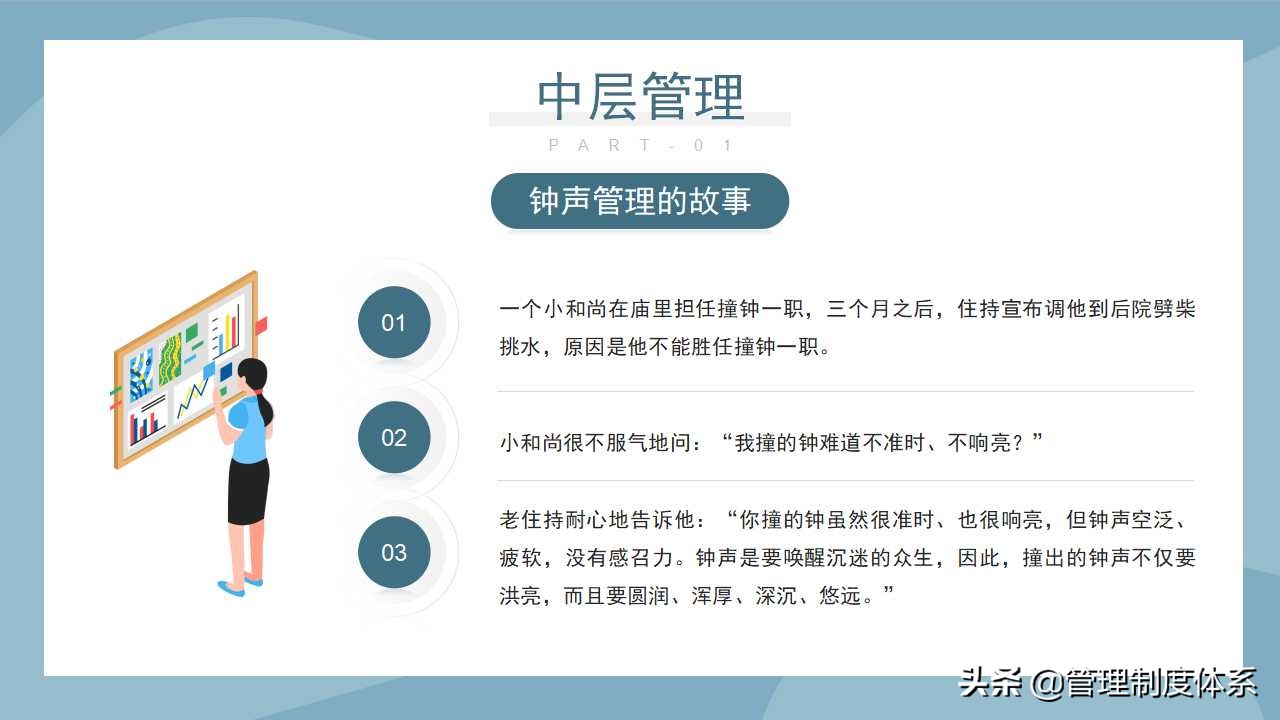 中层管理

PART-01

钟声管理的故事

01

一个小和尚在庙里担任撞钟一职，三个月之后，住持宣布调他到后院劈柴挑水，原因是他不能胜任撞钟一职。

02

小和尚很不服气地问：“我撞的钟难道不准时、不响亮？”

03

老住持耐心地告诉他：“你撞的钟虽然很准时、也很响亮，但钟声空泛、疲软，没有感召力。钟声是要唤醒沉迷的众生，因此，撞出的钟声不仅要洪亮，而且要圆润、浑厚、深沉、悠远。”

头条 @管理制度体系